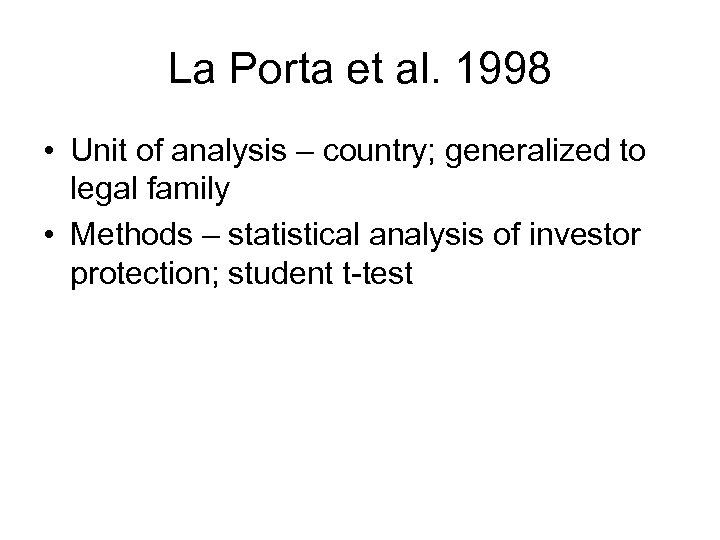 La Porta et al. 1998

• Unit of analysis – country; generalized to legal family
• Methods – statistical analysis of investor protection; student t-test